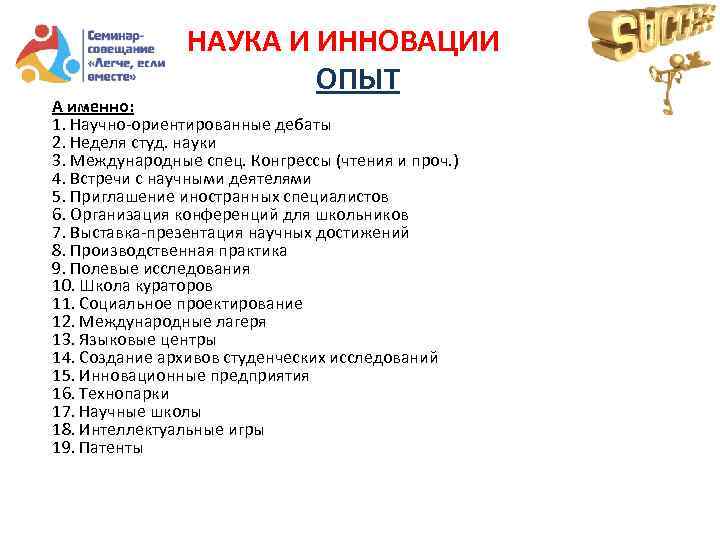 Семинар-совещание «Легче, если вместе»

НАУКА И ИННОВАЦИИ

ОПЫТ

SUCCESS

А именно:
1. Научно-ориентированные дебаты
2. Неделя студ. науки
3. Международные спец. Конгрессы (чтения и проч.)
4. Встречи с научными деятелями
5. Приглашение иностранных специалистов
6. Организация конференций для школьников
7. Выставка-презентация научных достижений
8. Производственная практика
9. Полевые исследования
10. Школа кураторов
11. Социальное проектирование
12. Международные лагеря
13. Языковые центры
14. Создание архивов студенческих исследований
15. Инновационные предприятия
16. Технопарки
17. Научные школы
18. Интеллектуальные игры
19. Патенты